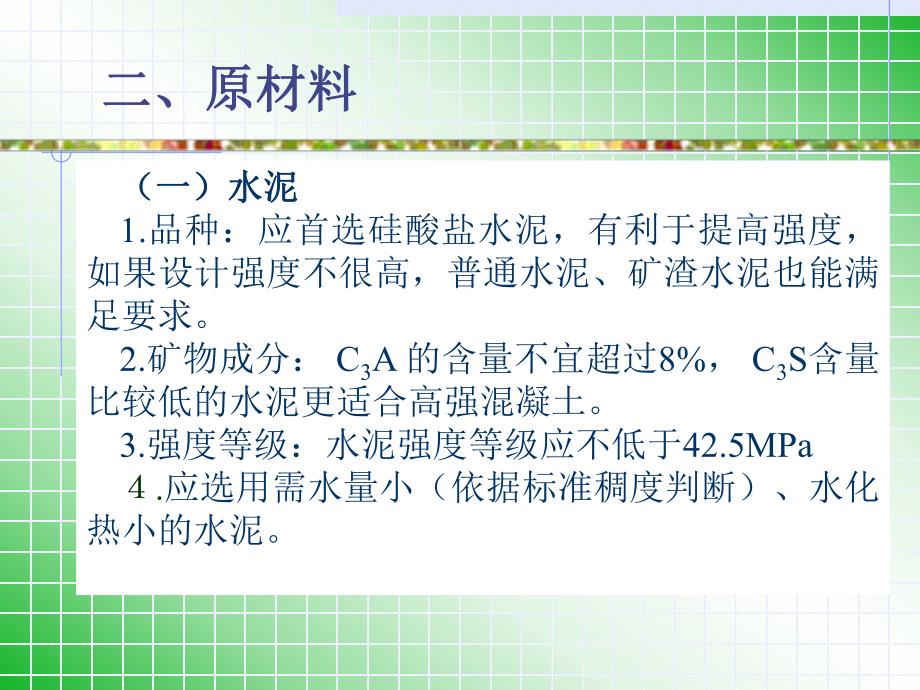 二、原材料

（一）水泥

1.品种：应首选硅酸盐水泥，有利于提高强度，如果设计强度不很高，普通水泥、矿渣水泥也能满足要求。

2.矿物成分： $C_3A$ 的含量不宜超过8%， $C_3S$含量比较低的水泥更适合高强混凝土。

3.强度等级：水泥强度等级应不低于42.5MPa

4 .应选用需水量小（依据标准稠度判断）、水化热小的水泥。